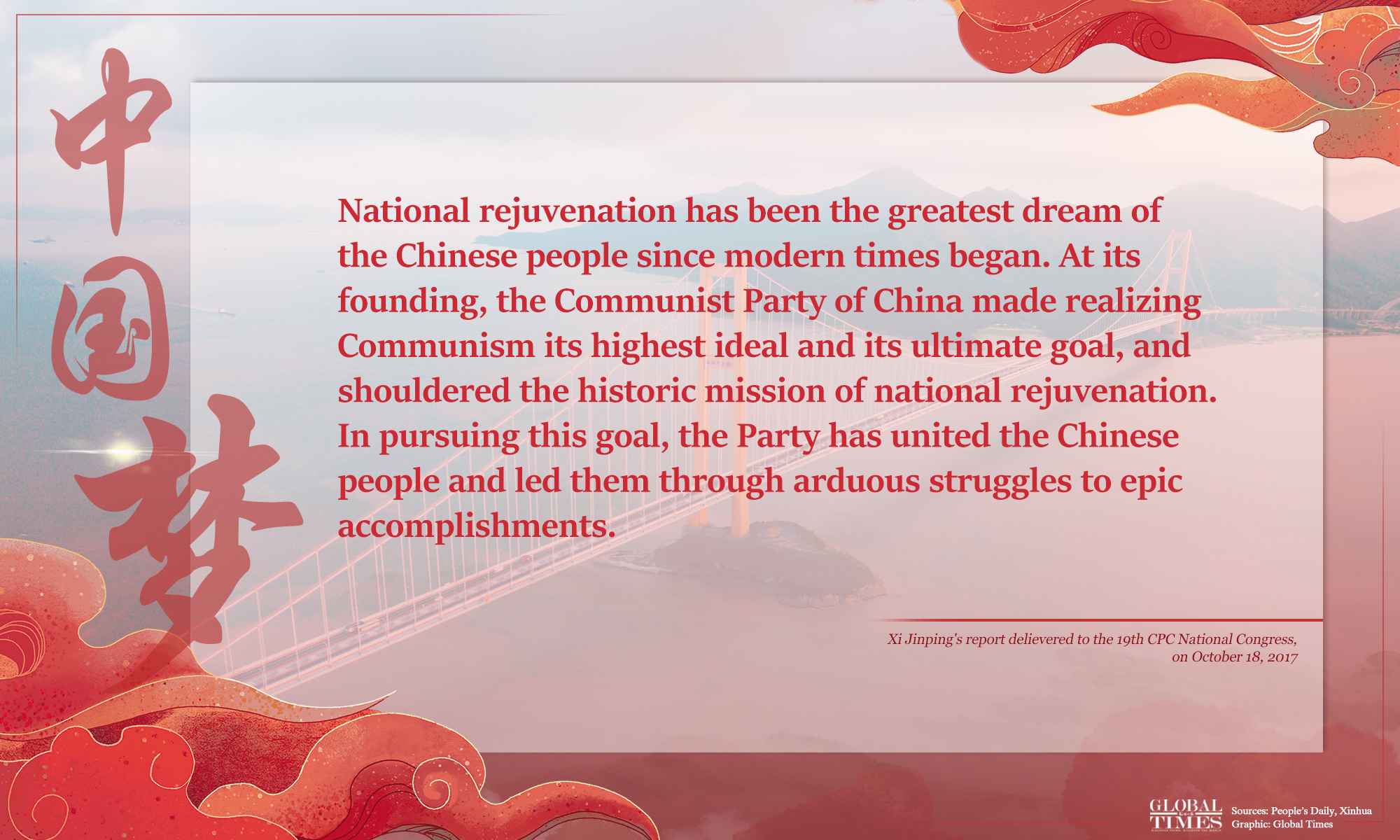 中国梦

National rejuvenation has been the greatest dream of the Chinese people since modern times began. At its founding, the Communist Party of China made realizing Communism its highest ideal and its ultimate goal, and shouldered the historic mission of national rejuvenation. In pursuing this goal, the Party has united the Chinese people and led them through arduous struggles to epic accomplishments.

Xi Jinping's report delievered to the 19th CPC National Congress, on October 18, 2017

GLOBAL TIMES

Sources: People's Daily, Xinhua
Graphic: Global Times